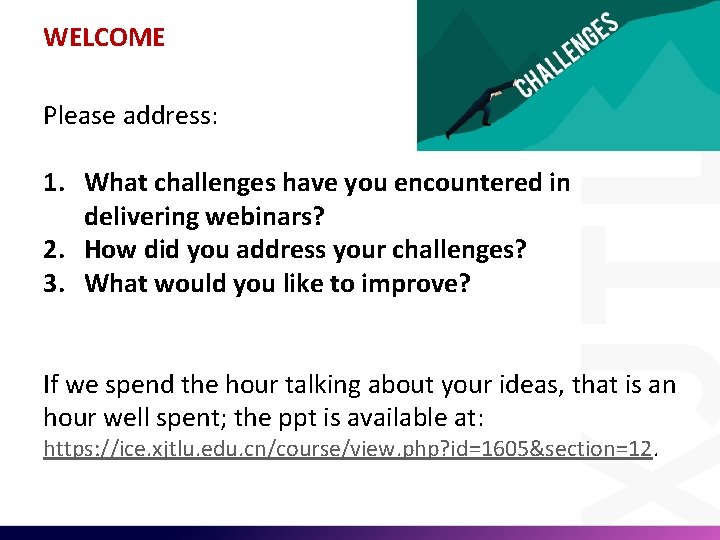 WELCOME

CHALLENGES

Please address:

1. What challenges have you encountered in delivering webinars?
2. How did you address your challenges?
3. What would you like to improve?

If we spend the hour talking about your ideas, that is an hour well spent; the ppt is available at: https://ice.xjtlu.edu.cn/course/view.php?id=1605&section=12.

XJTLU